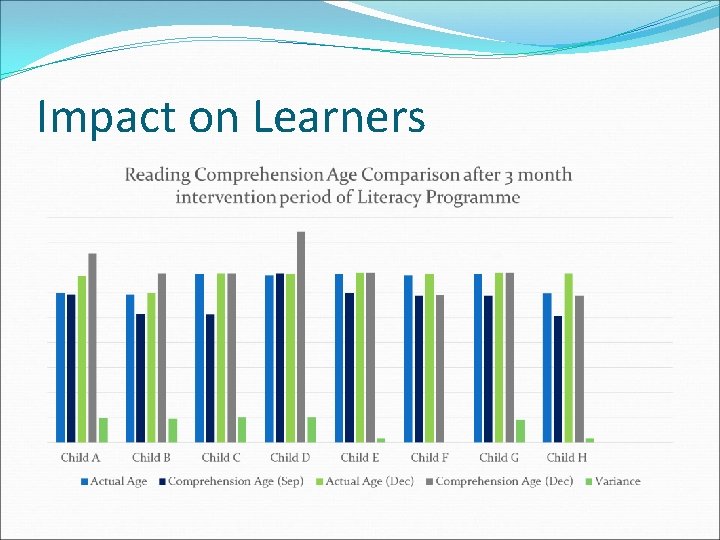 Impact on Learners

Reading Comprehension Age Comparison after 3 month intervention period of Literacy Programme

Child A
Child B
Child C
Child D
Child E
Child F
Child G
Child H

Actual Age
Comprehension Age (Sep)
Actual Age (Dec)
Comprehension Age (Dec)
Variance